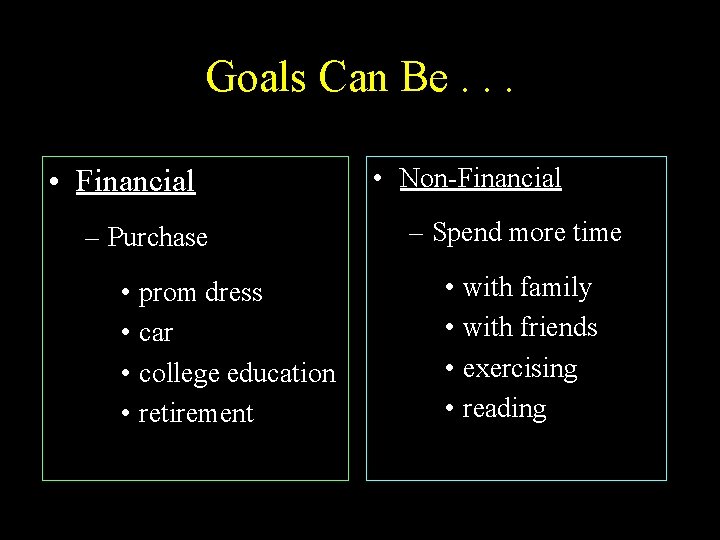 Goals Can Be . . .

• Financial

– Purchase

• prom dress
• car
• college education
• retirement

• Non-Financial

– Spend more time

• with family
• with friends
• exercising
• reading